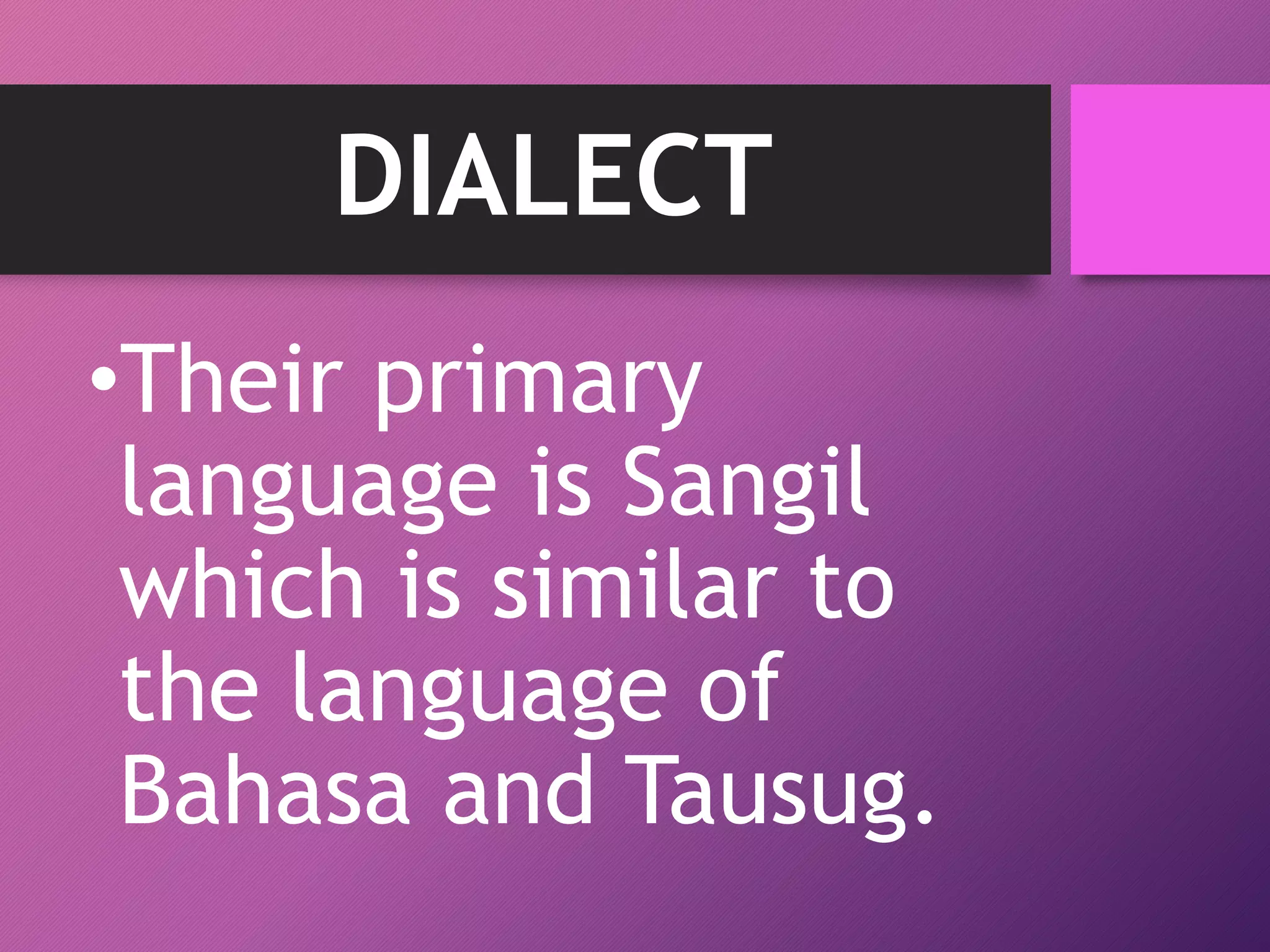 DIALECT

•Their primary language is Sangil which is similar to the language of Bahasa and Tausug.